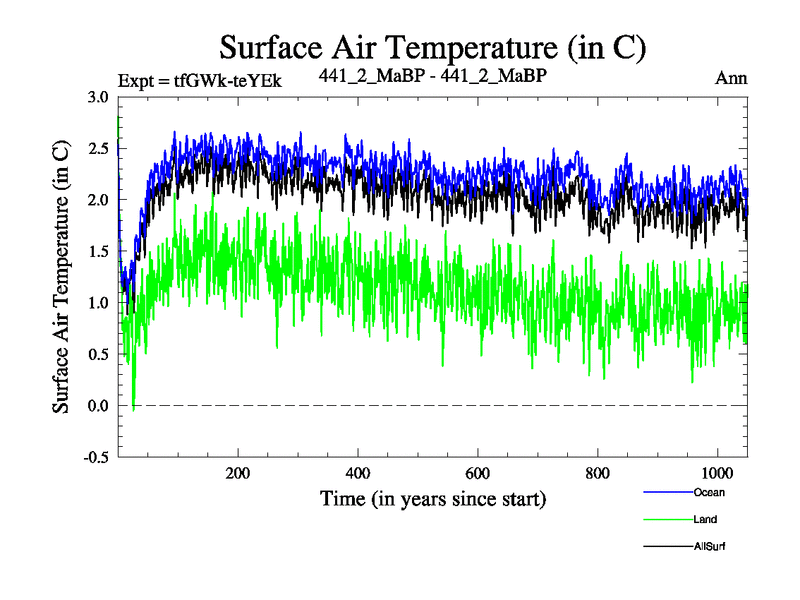 Surface Air Temperature (in C)

Expt = tfGWk-teYEk

441_2_MaBP - 441_2_MaBP

Ann

Surface Air Temperature (in C)

3.0
2.5
2.0
1.5
1.0
0.5
0.0
-0.5

200
400
600
800
1000

Time (in years since start)

Ocean

Land

AllSurf